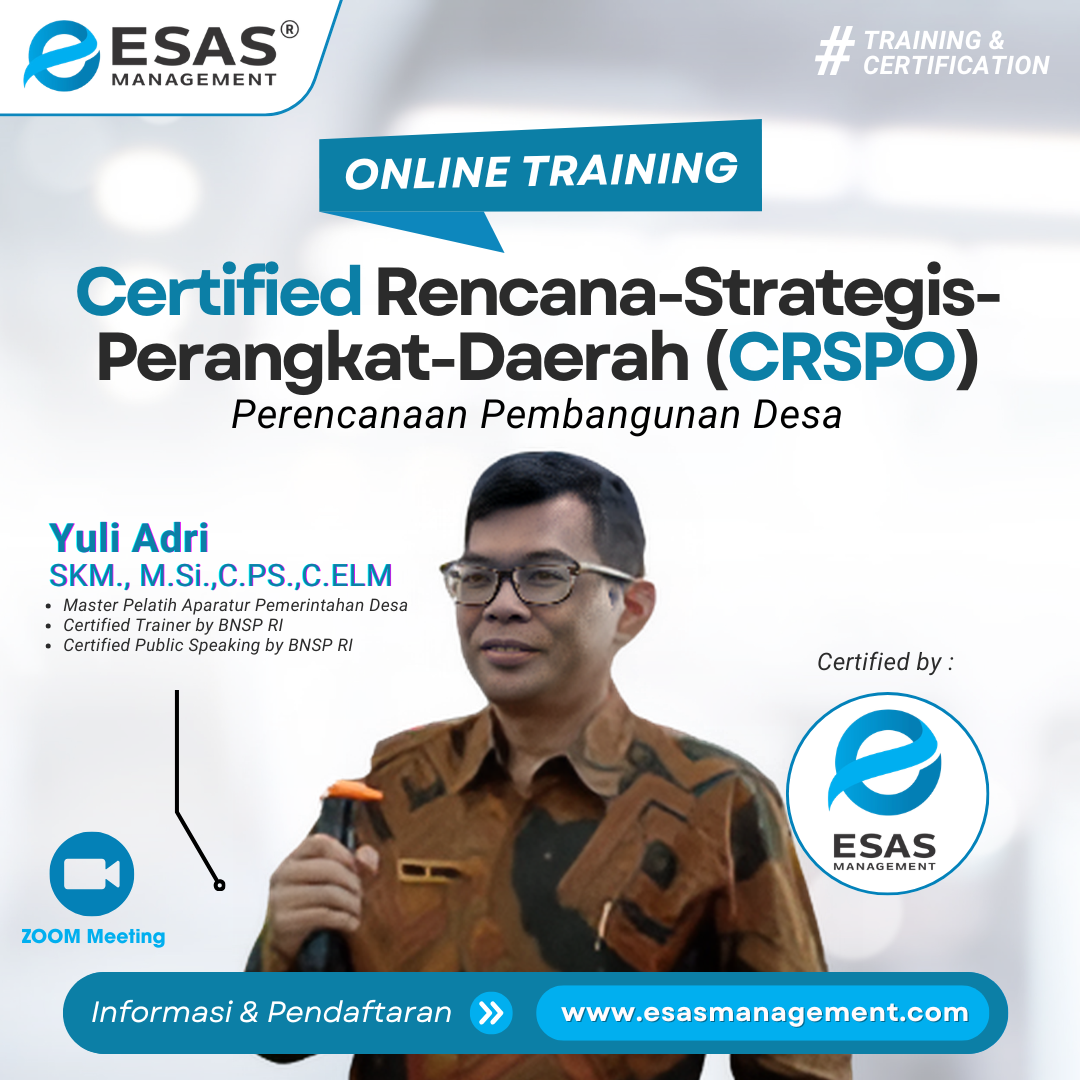 ESAS®
MANAGEMENT

# TRAINING & CERTIFICATION

ONLINE TRAINING

Certified Rencana-Strategis-Perangkat-Daerah (CRSPO)
Perencanaan Pembangunan Desa

Yuli Adri
SKM., M.Si.,C.PS.,C.ELM
• Master Pelatih Aparatur Pemerintahan Desa
• Certified Trainer by BNSP RI
• Certified Public Speaking by BNSP RI

Certified by :

ESAS
MANAGEMENT

ZOOM Meeting

Informasi & Pendaftaran
www.esasmanagement.com